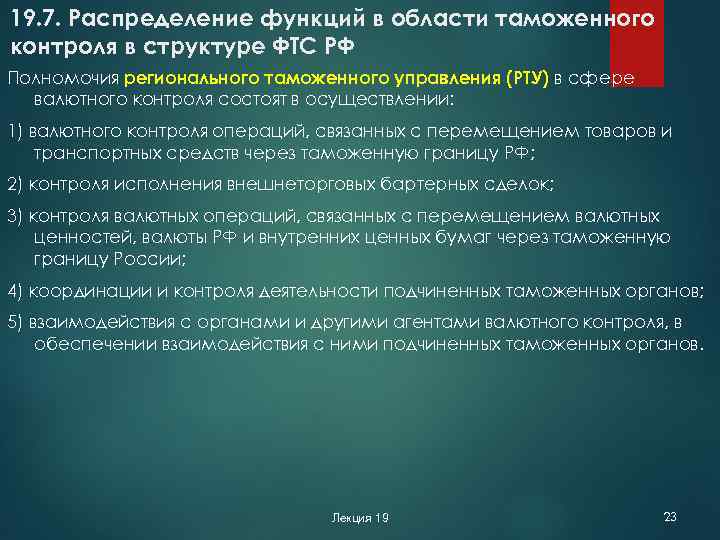 19.7. Распределение функций в области таможенного контроля в структуре ФТС РФ

Полномочия регионального таможенного управления (РТУ) в сфере валютного контроля состоят в осуществлении:

1) валютного контроля операций, связанных с перемещением товаров и транспортных средств через таможенную границу РФ;

2) контроля исполнения внешнеторговых бартерных сделок;

3) контроля валютных операций, связанных с перемещением валютных ценностей, валюты РФ и внутренних ценных бумаг через таможенную границу России;

4) координации и контроля деятельности подчиненных таможенных органов;

5) взаимодействия с органами и другими агентами валютного контроля, в обеспечении взаимодействия с ними подчиненных таможенных органов.

Лекция 19

23